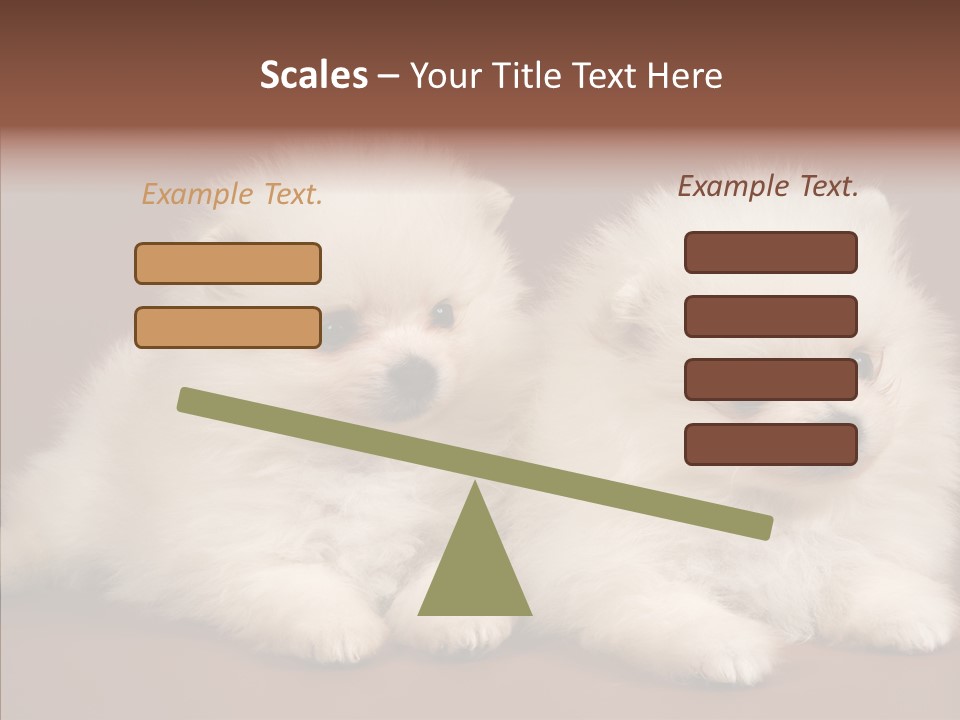 Scales – Your Title Text Here

Example Text.

Example Text.